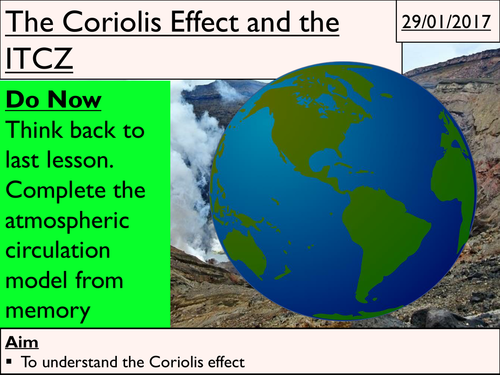 The Coriolis Effect and the ITCZ

29/01/2017

Do Now
Think back to last lesson. Complete the atmospheric circulation model from memory

Aim
▪ To understand the Coriolis effect